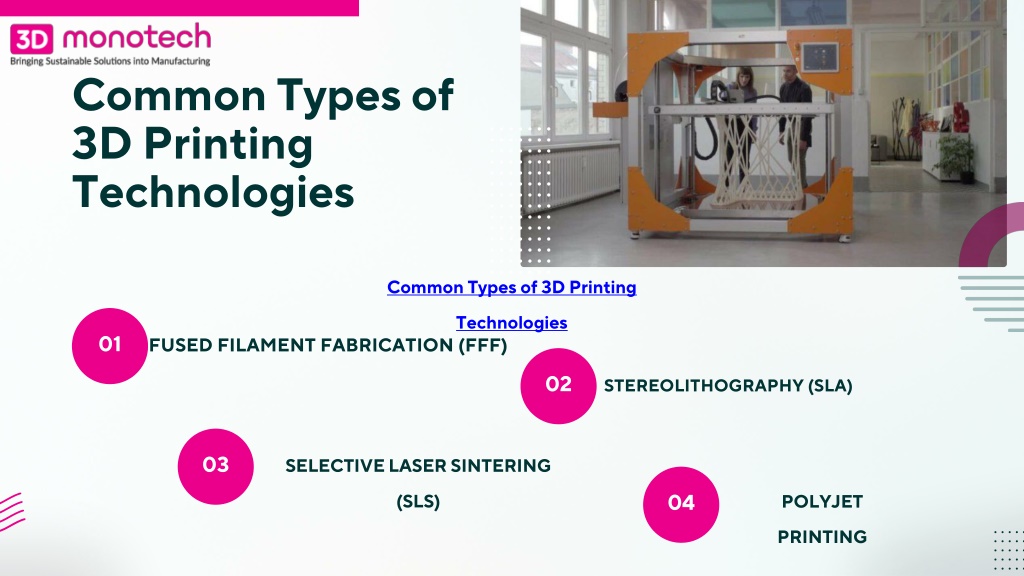 3D monotech
Bringing Sustainable Solutions into Manufacturing

Common Types of 3D Printing Technologies

Common Types of 3D Printing Technologies

01 FUSED FILAMENT FABRICATION (FFF)

02 STEREOLITHOGRAPHY (SLA)

03 SELECTIVE LASER SINTERING (SLS)

04 POLYJET PRINTING